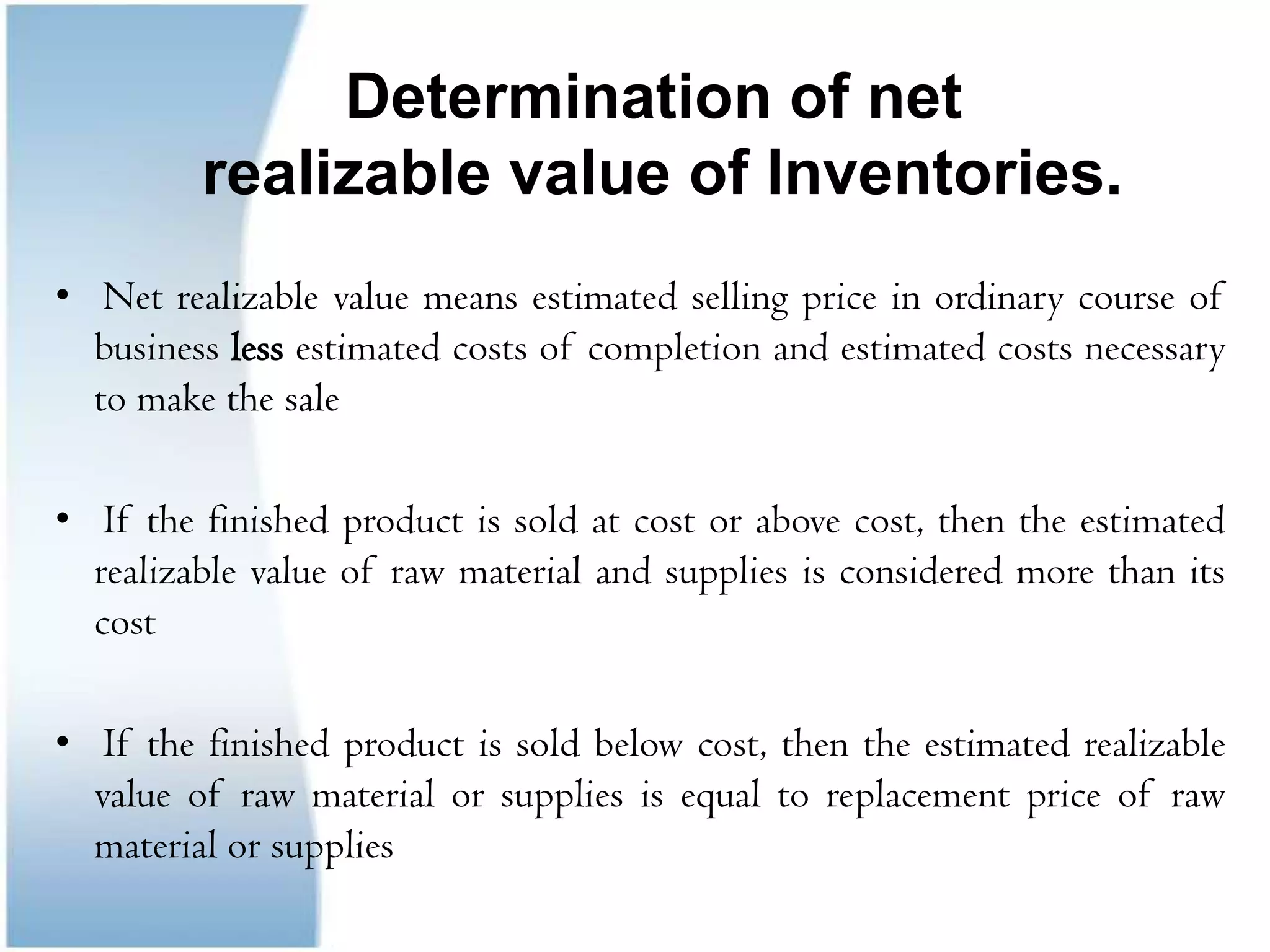 Determination of net realizable value of Inventories.

• Net realizable value means estimated selling price in ordinary course of business less estimated costs of completion and estimated costs necessary to make the sale

• If the finished product is sold at cost or above cost, then the estimated realizable value of raw material and supplies is considered more than its cost

• If the finished product is sold below cost, then the estimated realizable value of raw material or supplies is equal to replacement price of raw material or supplies